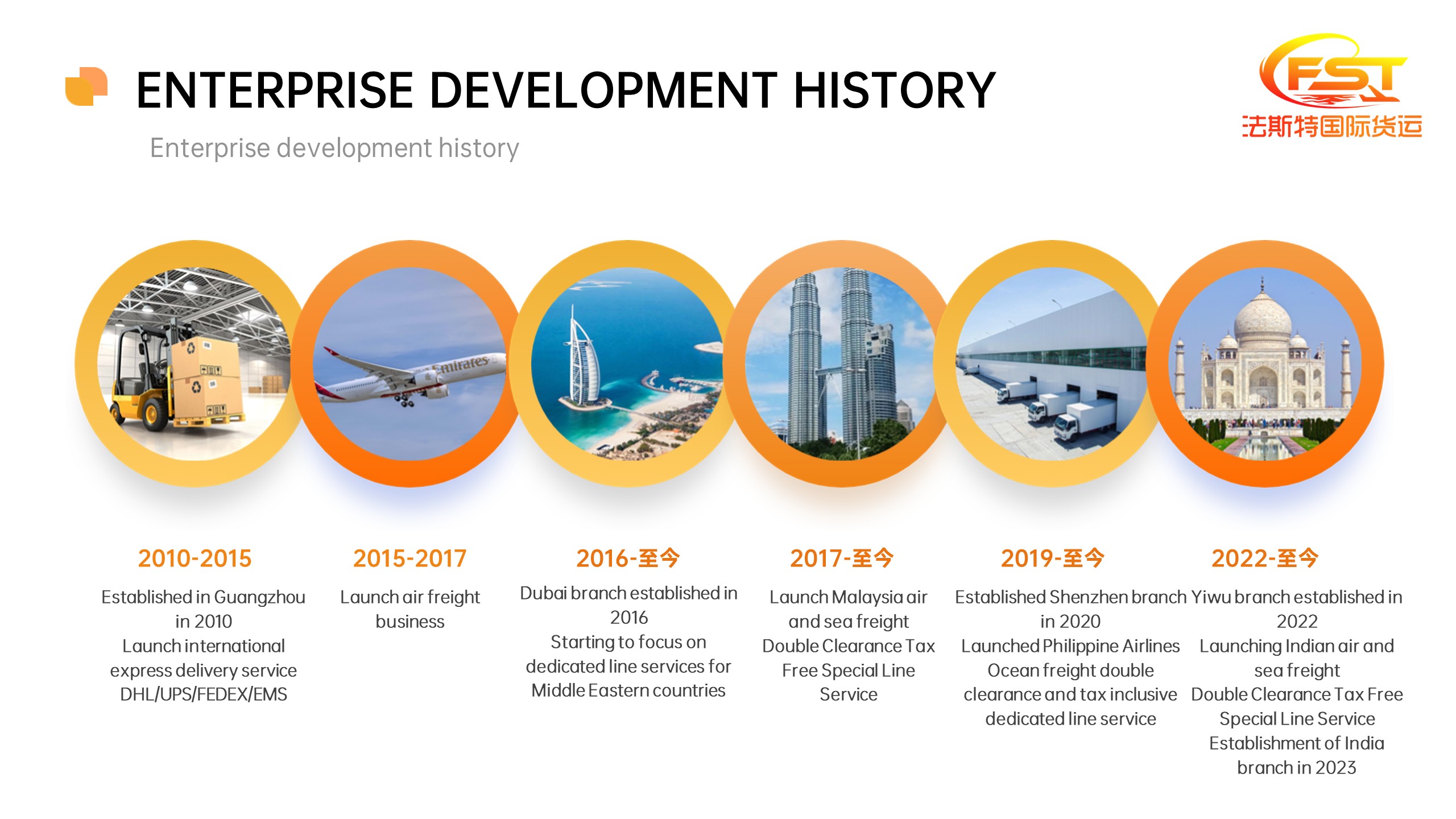 ENTERPRISE DEVELOPMENT HISTORY

Enterprise development history

FST
法斯特国际货运

Emirates

2010-2015

Established in Guangzhou in 2010
Launch international express delivery service
DHL/UPS/FEDEX/EMS

2015-2017

Launch air freight business

2016-至今

Dubai branch established in 2016
Starting to focus on dedicated line services for Middle Eastern countries

2017-至今

Launch Malaysia air and sea freight
Double Clearance Tax Free Special Line Service

2019-至今

Established Shenzhen branch in 2020
Launched Philippine Airlines Ocean freight double clearance and tax inclusive dedicated line service

2022-至今

Yiwu branch established in 2022
Launching Indian air and sea freight
Double Clearance Tax Free Special Line Service
Establishment of India branch in 2023